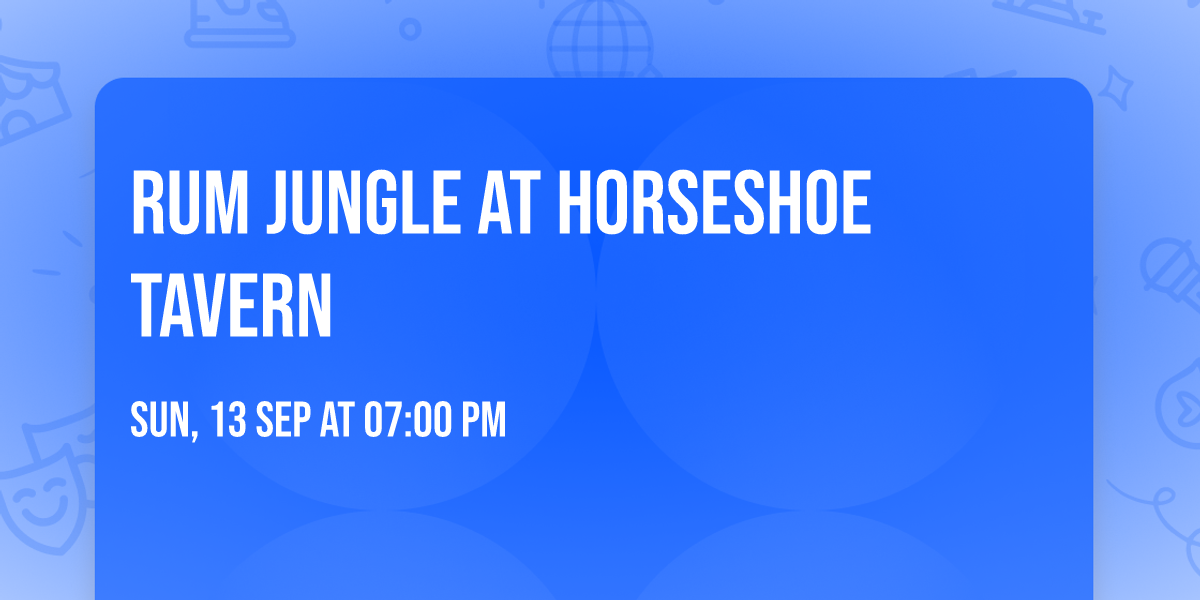 RUM JUNGLE AT HORSESHOE TAVERN

SUN, 13 SEP AT 07:00 PM